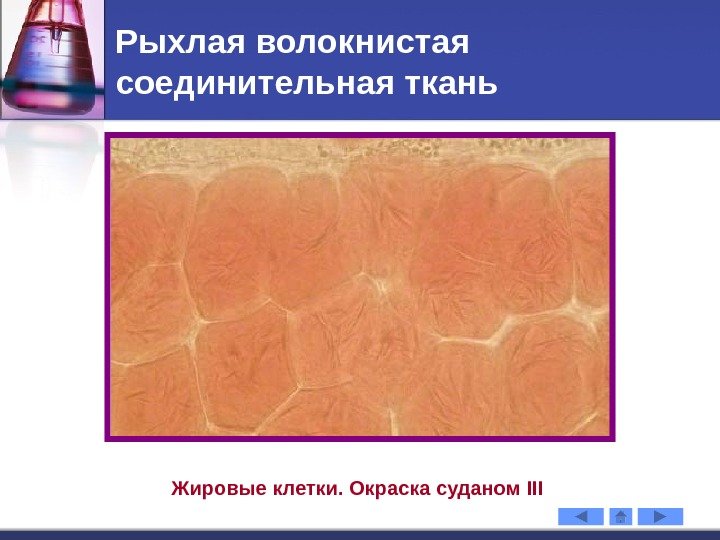 Рыхлая волокнистая соединительная ткань

Жировые клетки. Окраска суданом III